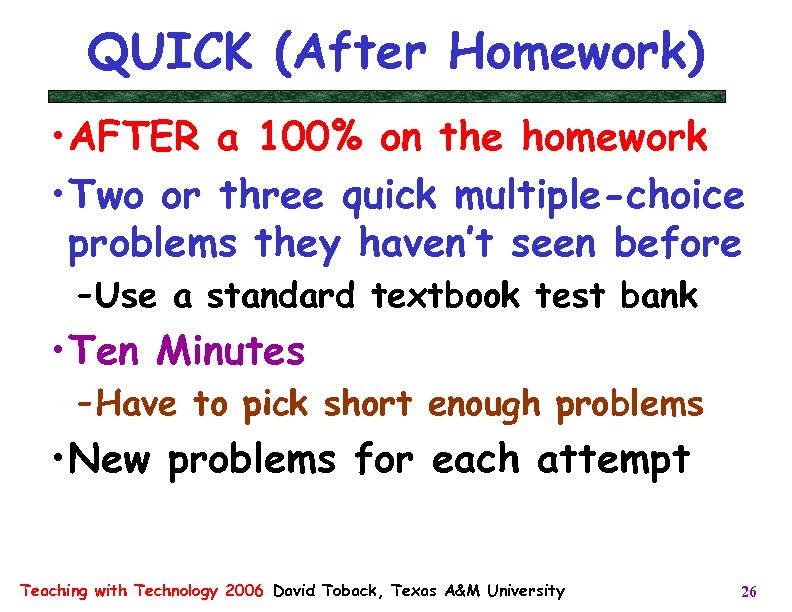 QUICK (After Homework)

•AFTER a 100% on the homework

•Two or three quick multiple-choice problems they haven't seen before

–Use a standard textbook test bank

•Ten Minutes

–Have to pick short enough problems

•New problems for each attempt

Teaching with Technology 2006 David Toback, Texas A&M University

26